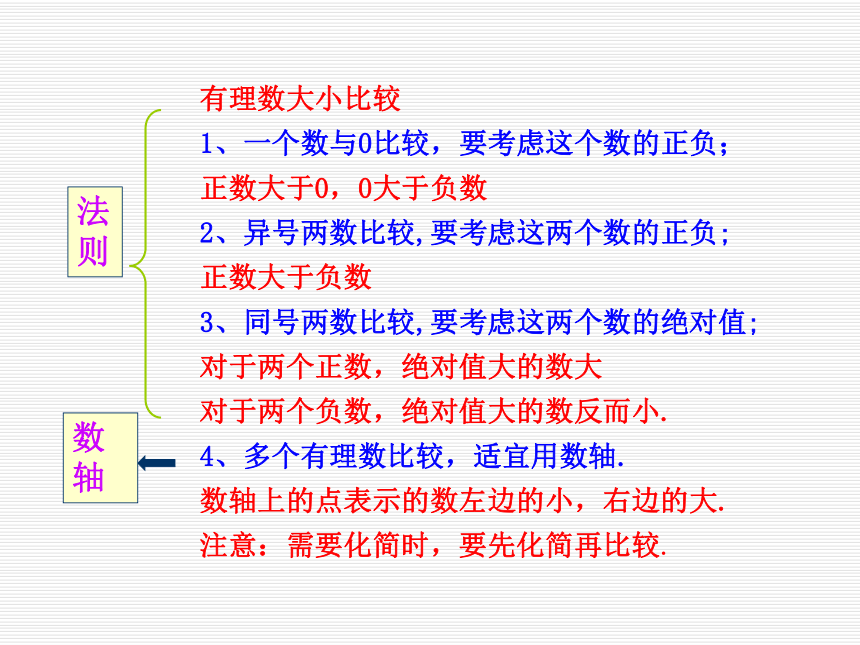 法则

数轴

有理数大小比较

1、一个数与0比较，要考虑这个数的正负；

正数大于0，0大于负数

2、异号两数比较,要考虑这两个数的正负；

正数大于负数

3、同号两数比较,要考虑这两个数的绝对值；

对于两个正数，绝对值大的数大

对于两个负数，绝对值大的数反而小.

4、多个有理数比较，适宜用数轴.

数轴上的点表示的数左边的小，右边的大.

注意：需要化简时，要先化简再比较.